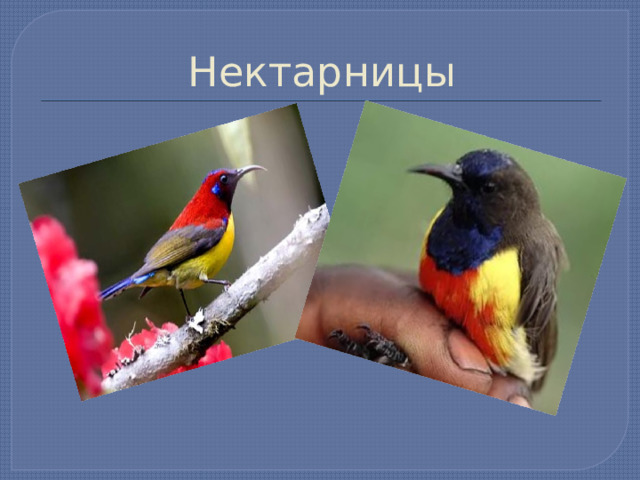 Нектарницы